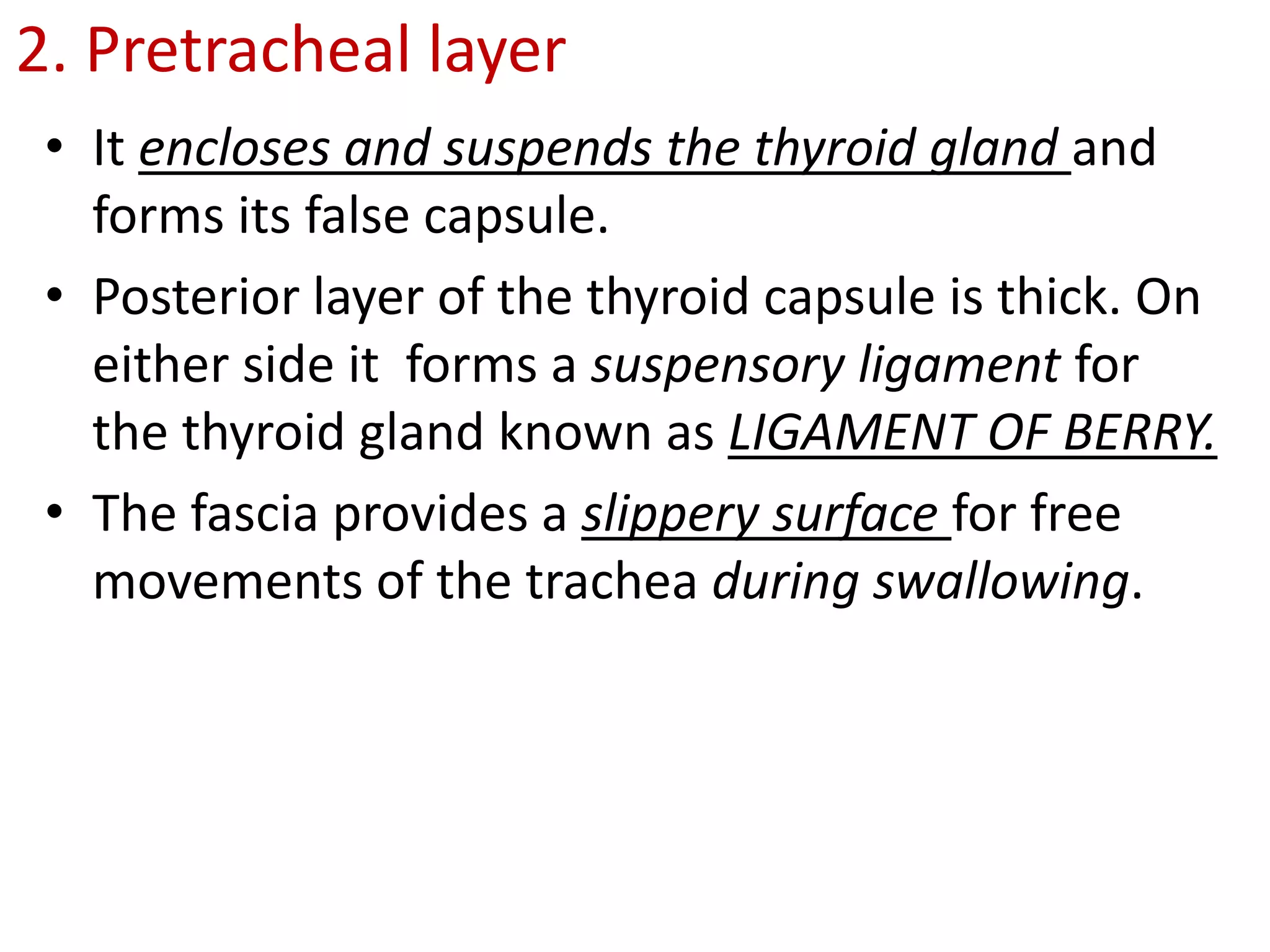 2. Pretracheal layer

• It encloses and suspends the thyroid gland and forms its false capsule.

• Posterior layer of the thyroid capsule is thick. On either side it forms a suspensory ligament for the thyroid gland known as LIGAMENT OF BERRY.

• The fascia provides a slippery surface for free movements of the trachea during swallowing.